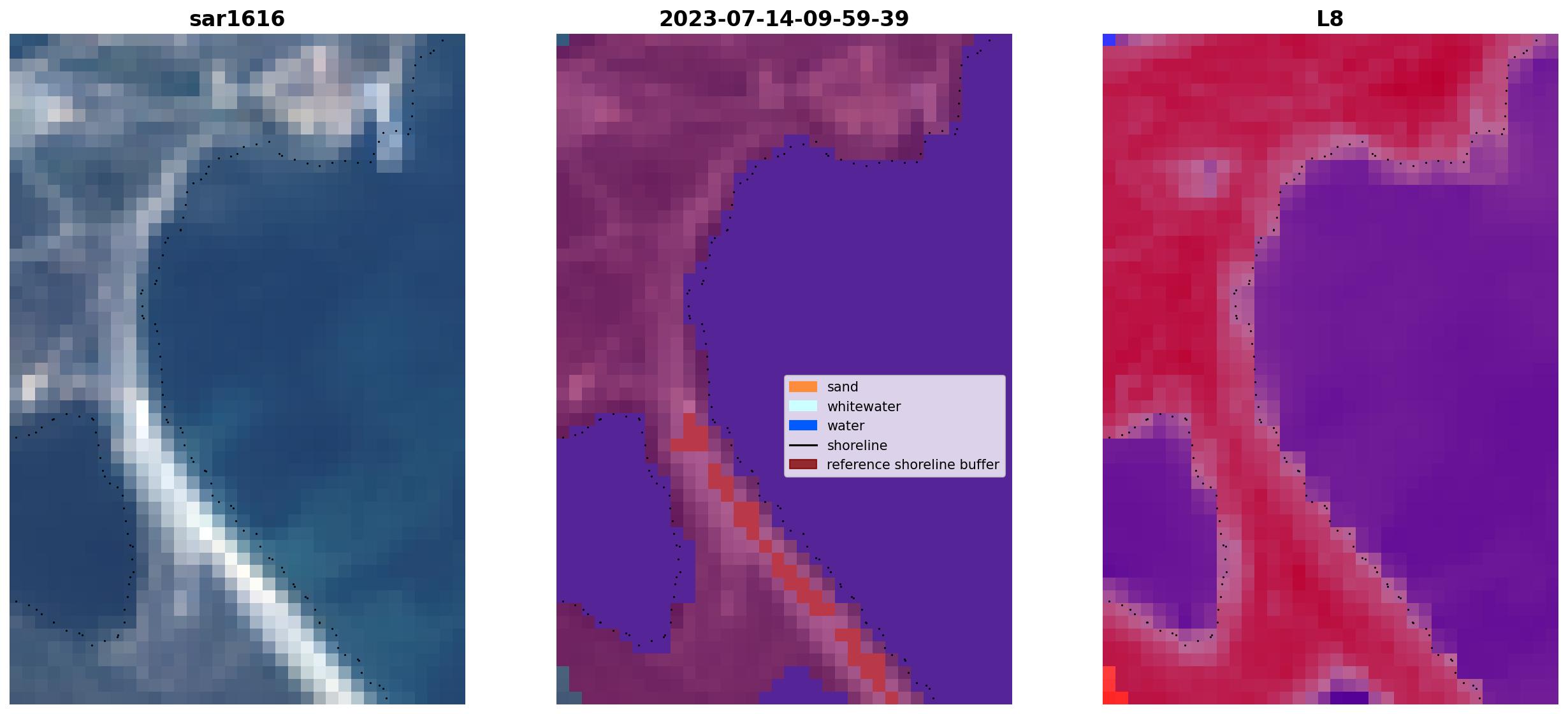 sar1616

2023-07-14-09-59-39

sand
whitewater
water
shoreline
reference shoreline buffer

L8